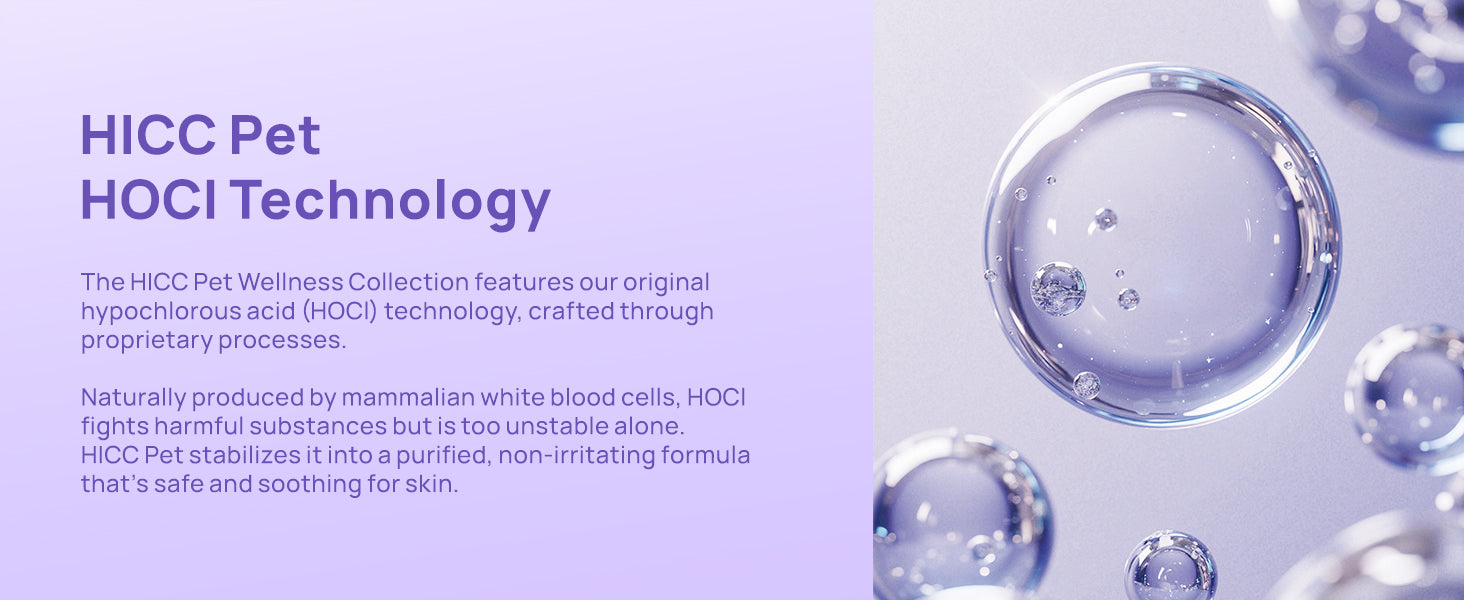 HICC Pet
HOCl Technology

The HICC Pet Wellness Collection features our original hypochlorous acid (HOCl) technology, crafted through proprietary processes.

Naturally produced by mammalian white blood cells, HOCl fights harmful substances but is too unstable alone. HICC Pet stabilizes it into a purified, non-irritating formula that's safe and soothing for skin.